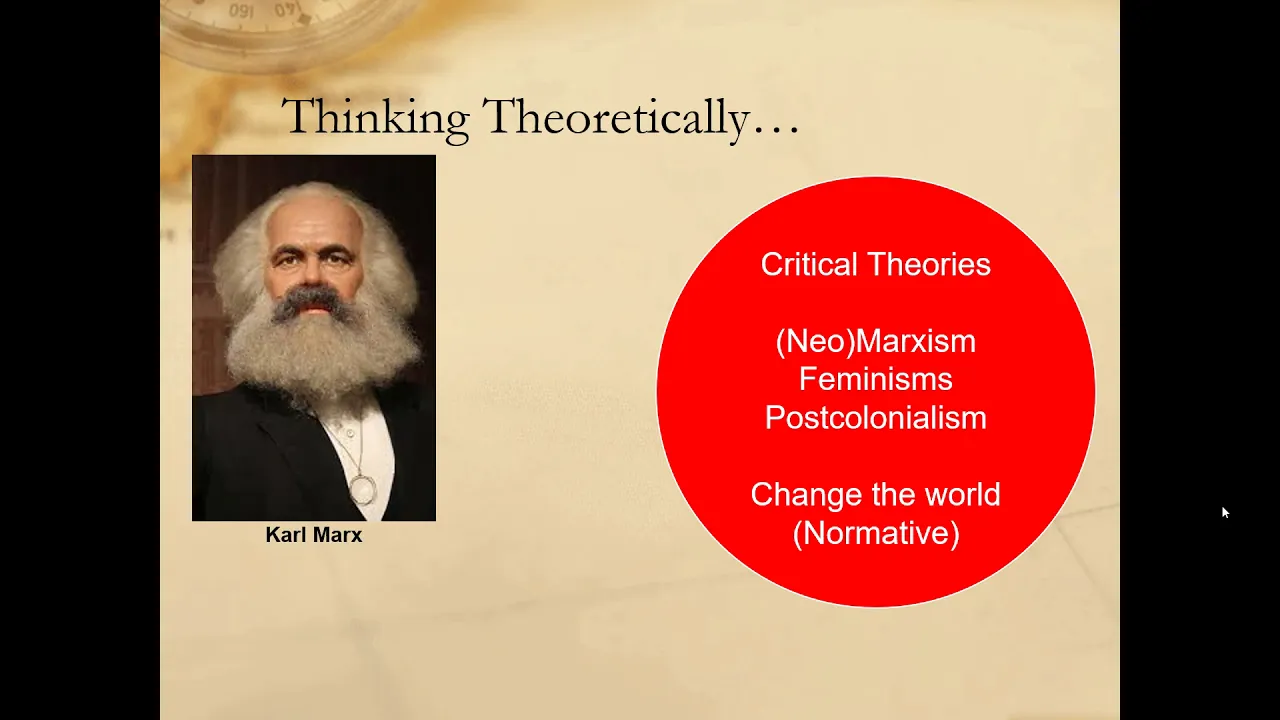 Thinking Theoretically…

Karl Marx

Critical Theories

(Neo)Marxism
Feminisms
Postcolonialism

Change the world
(Normative)